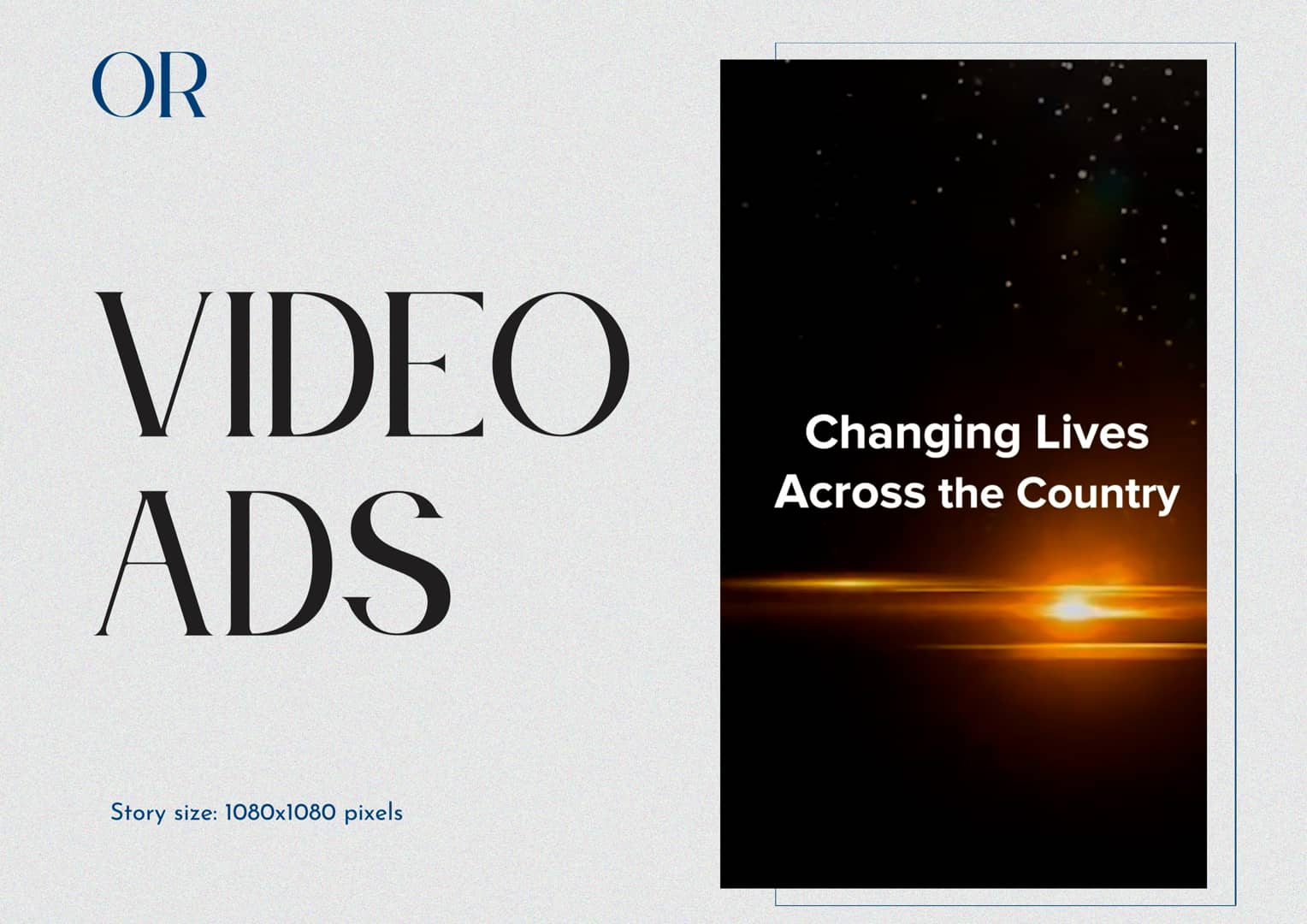 OR

VIDEO ADS

Story size: 1080x1080 pixels

Changing Lives Across the Country